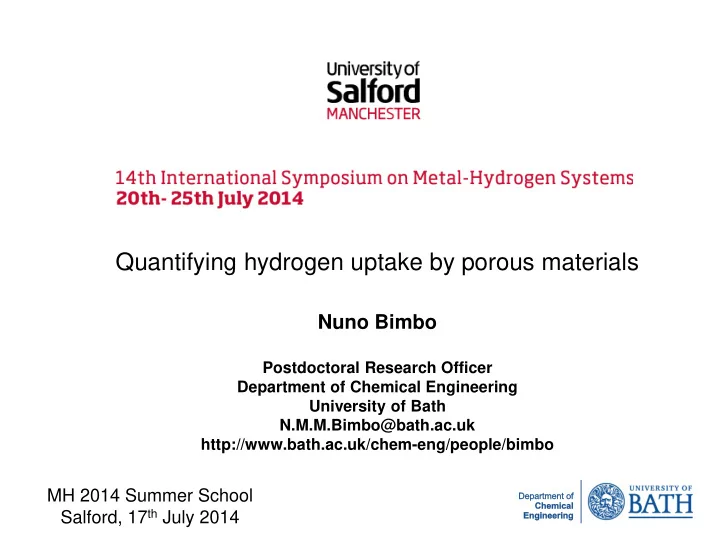 University of
Salford
MANCHESTER

14th International Symposium on Metal-Hydrogen Systems
20th- 25th July 2014

Quantifying hydrogen uptake by porous materials

Nuno Bimbo

Postdoctoral Research Officer
Department of Chemical Engineering
University of Bath
N.M.M.Bimbo@bath.ac.uk
http://www.bath.ac.uk/chem-eng/people/bimbo

MH 2014 Summer School
Salford, 17$^{th}$ July 2014

Department of Chemical Engineering

UNIVERSITY OF BATH